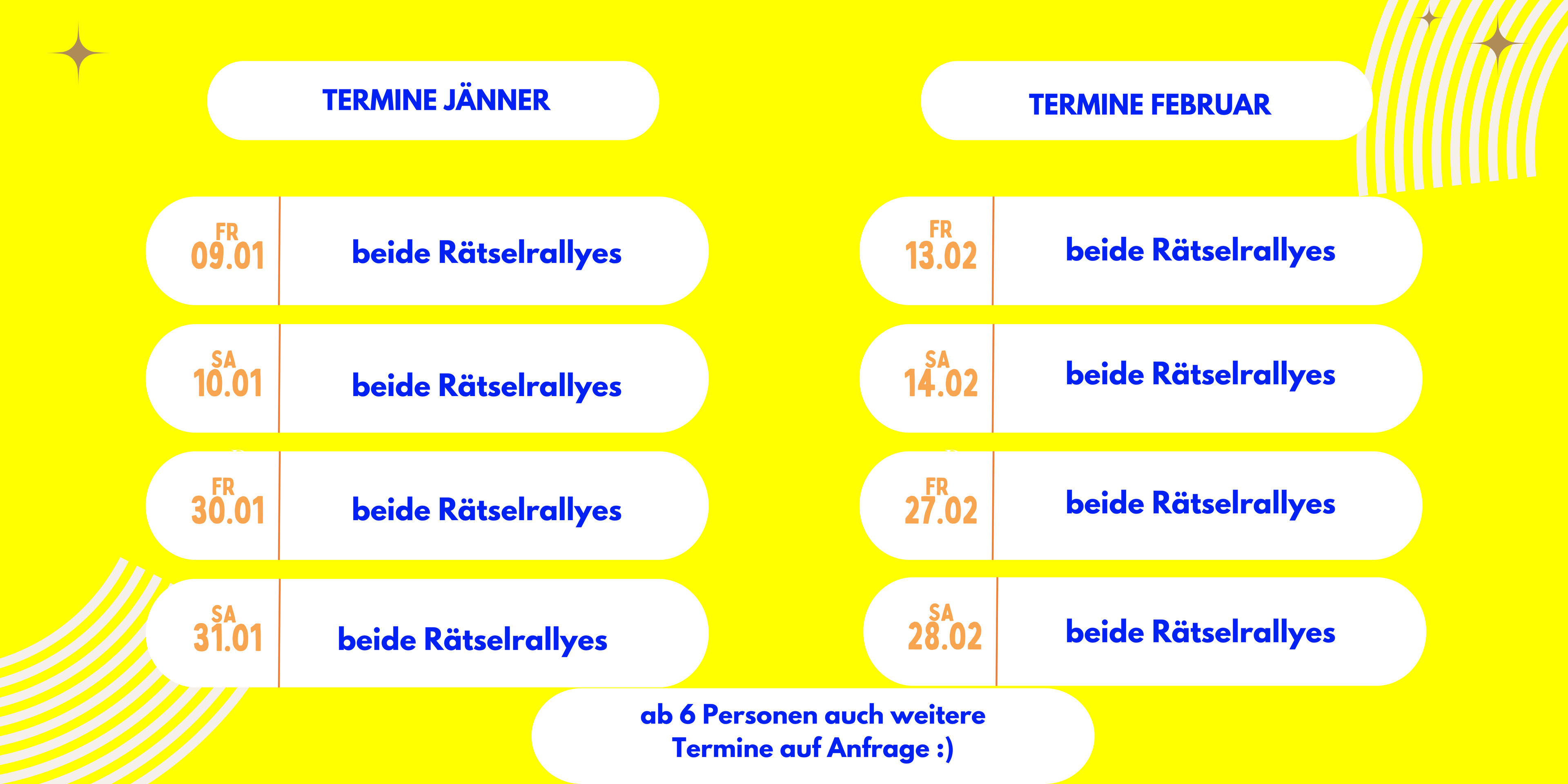 TERMINE JÄNNER

FR
09.01
beide Rätselrallyes

SA
10.01
beide Rätselrallyes

FR
30.01
beide Rätselrallyes

SA
31.01
beide Rätselrallyes

TERMINE FEBRUAR

FR
13.02
beide Rätselrallyes

SA
14.02
beide Rätselrallyes

FR
27.02
beide Rätselrallyes

SA
28.02
beide Rätselrallyes

ab 6 Personen auch weitere Termine auf Anfrage :)